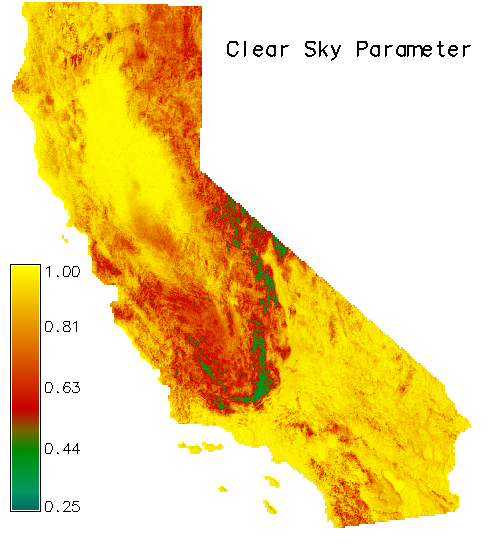 Clear Sky Parameter

1.00
0.81
0.63
0.44
0.25